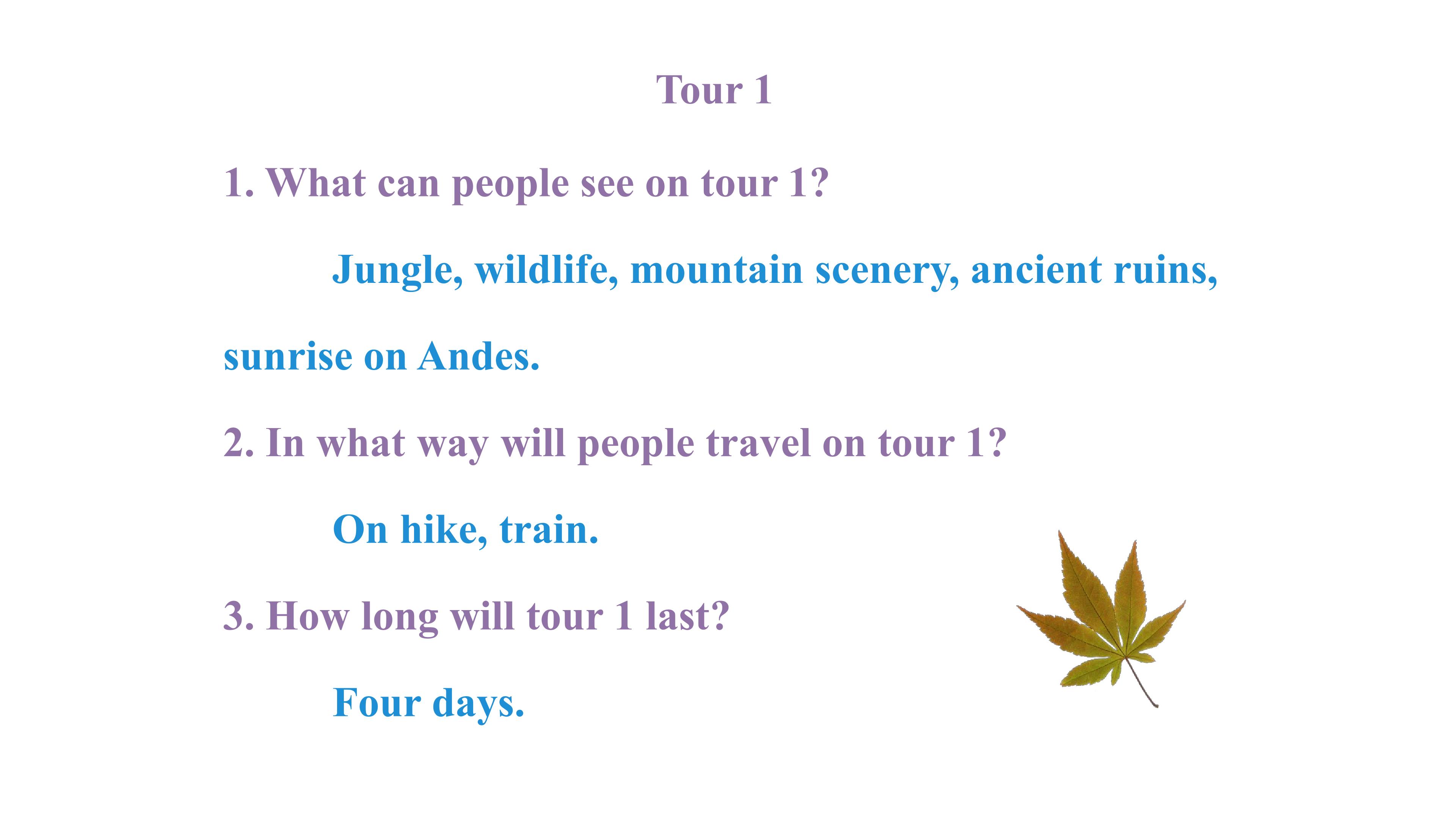 Tour 1

1. What can people see on tour 1?

Jungle, wildlife, mountain scenery, ancient ruins, sunrise on Andes.

2. In what way will people travel on tour 1?

On hike, train.

3. How long will tour 1 last?

Four days.